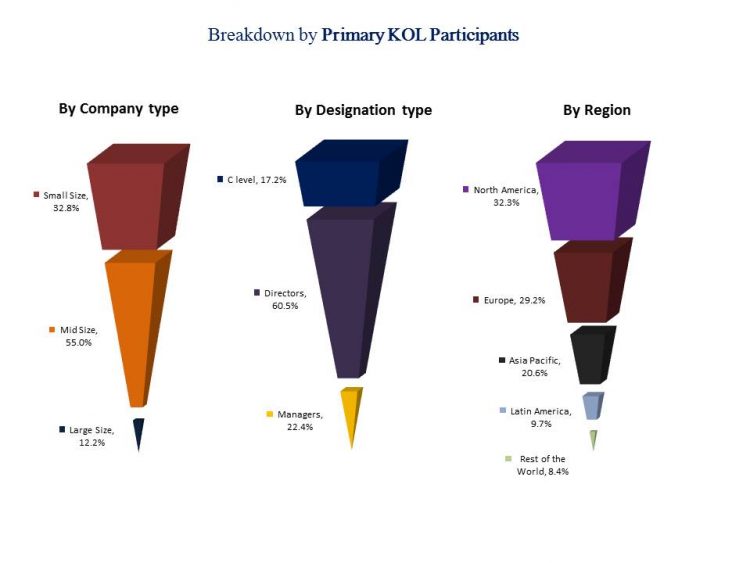 Breakdown by Primary KOL Participants

By Company type

Small Size, 32.8%

Mid Size, 55.0%

Large Size, 12.2%

By Designation type

C level, 17.2%

Directors, 60.5%

Managers, 22.4%

By Region

North America, 32.3%

Europe, 29.2%

Asia Pacific, 20.6%

Latin America, 9.7%

Rest of the World, 8.4%